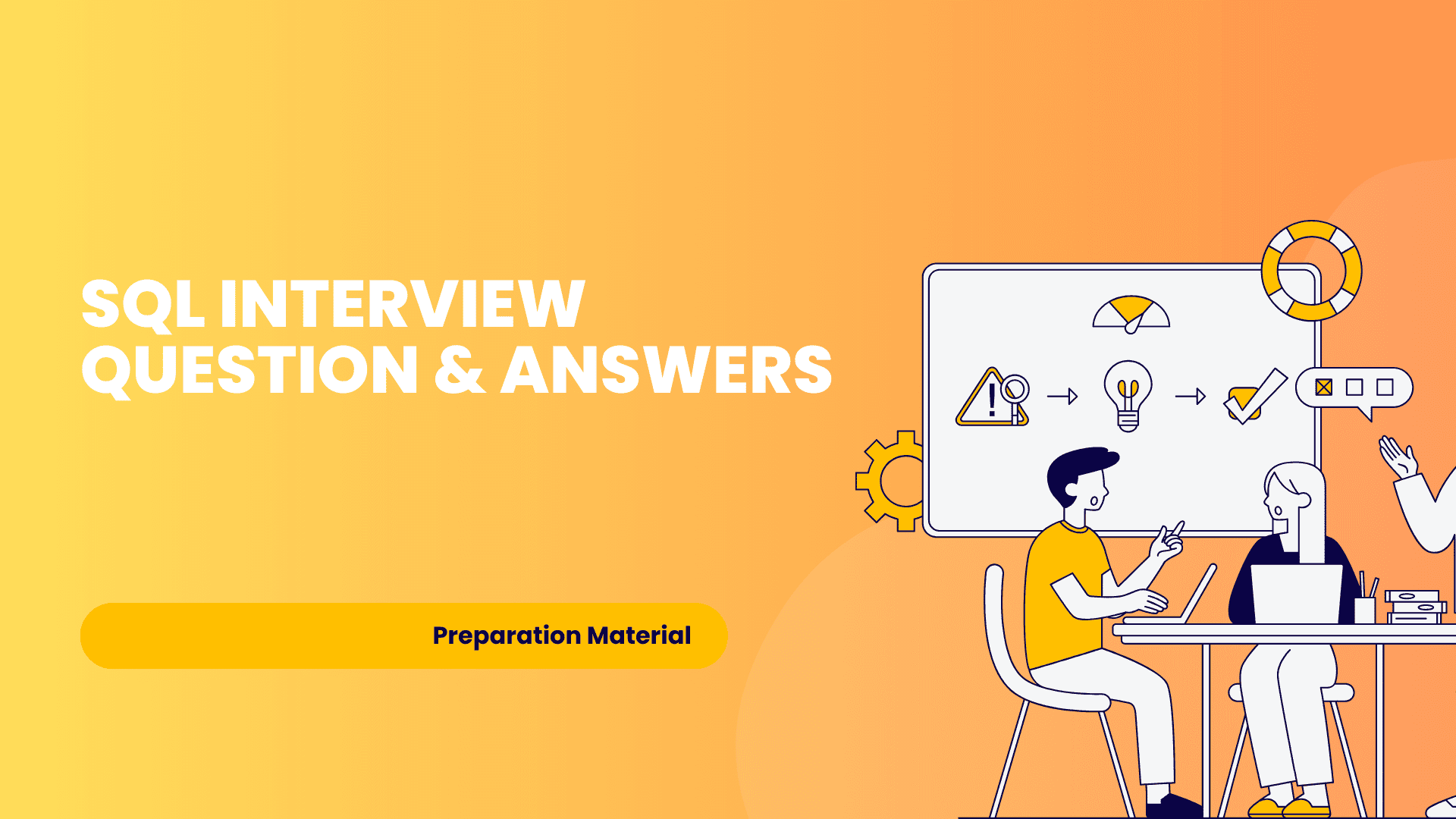 SQL INTERVIEW QUESTION & ANSWERS

Preparation Material